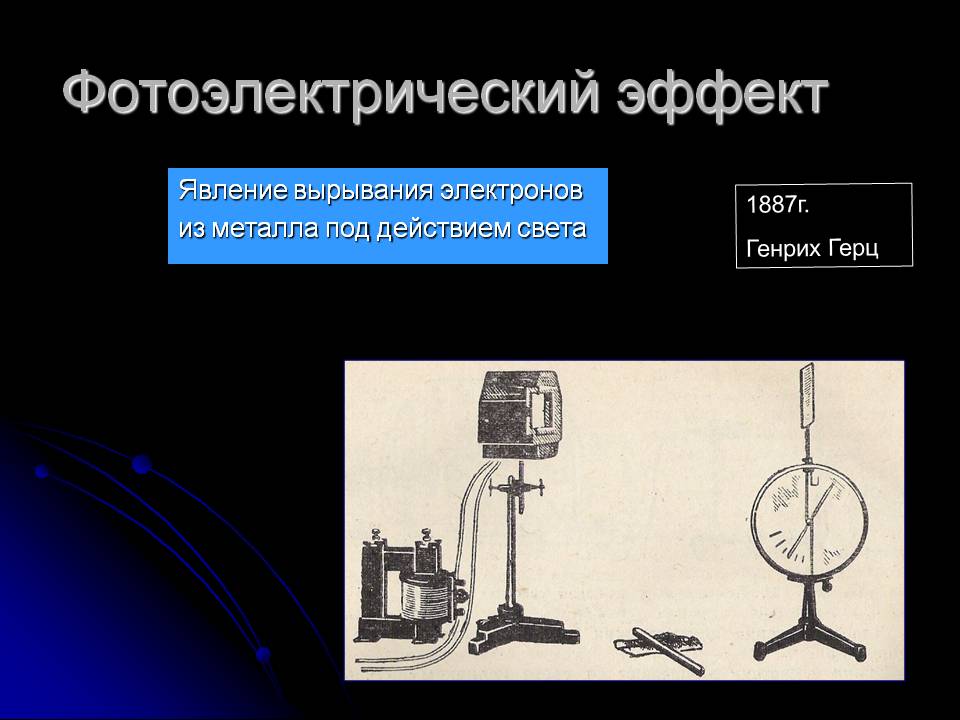 Фотоэлектрический эффект

Явление вырывания электронов из металла под действием света

1887г.
Генрих Герц